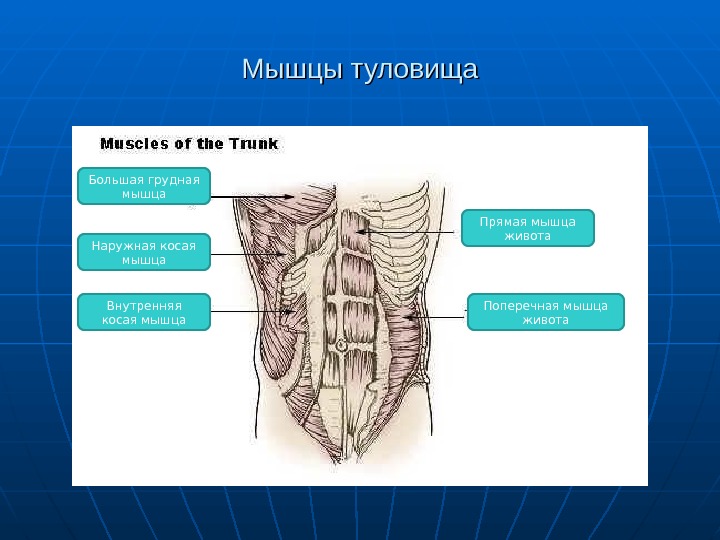 Мышцы туловища

Muscles of the Trunk

Большая грудная мышца

Наружная косая мышца

Внутренняя косая мышца

Прямая мышца живота

Поперечная мышца живота